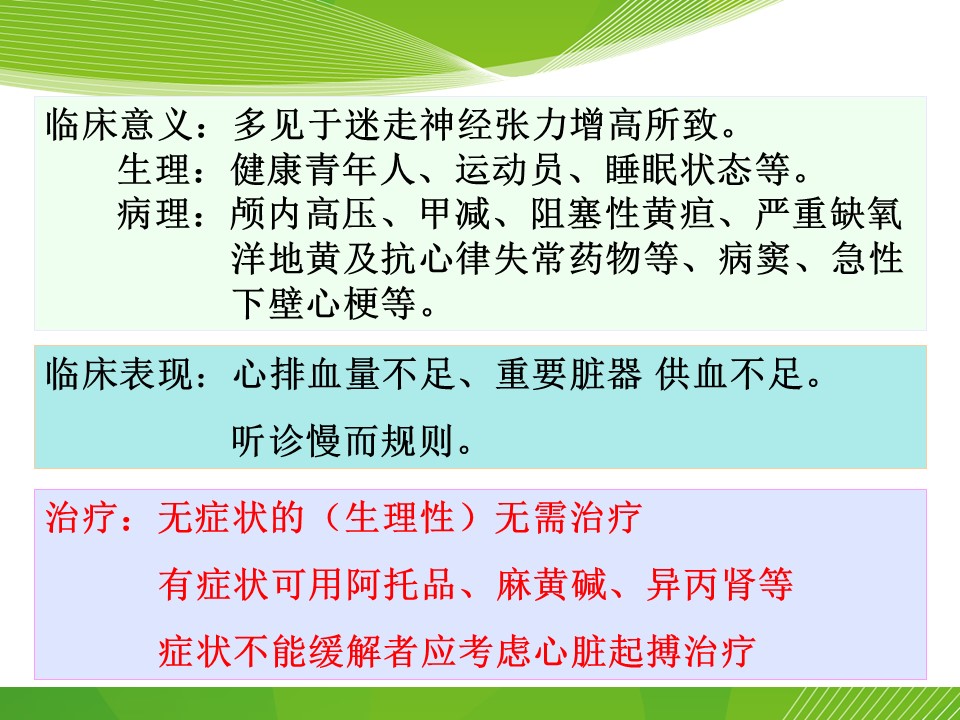 临床意义：多见于迷走神经张力增高所致。
生理：健康青年人、运动员、睡眠状态等。
病理：颅内高压、甲减、阻塞性黄疸、严重缺氧洋地黄及抗心律失常药物等、病窦、急性下壁心梗等。

临床表现：心排血量不足、重要脏器 供血不足。
听诊慢而规则。

治疗：无症状的（生理性）无需治疗
有症状可用阿托品、麻黄碱、异丙肾等
症状不能缓解者应考虑心脏起搏治疗